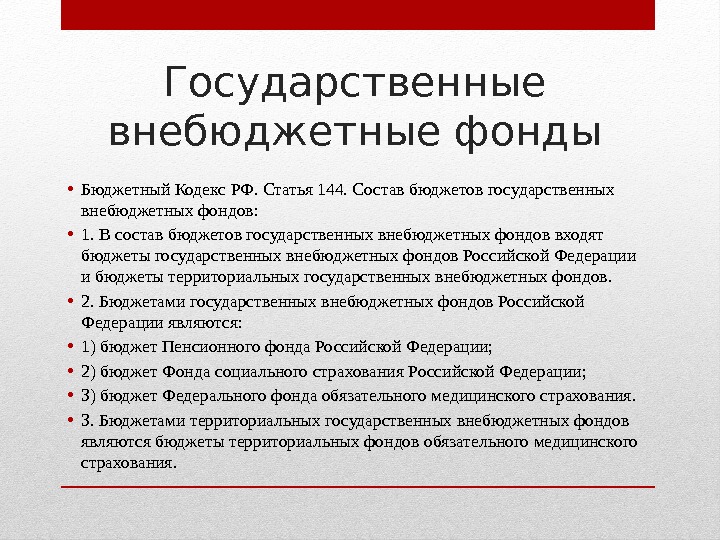 Государственные внебюджетные фонды

• Бюджетный Кодекс РФ. Статья 144. Состав бюджетов государственных внебюджетных фондов:
• 1. В состав бюджетов государственных внебюджетных фондов входят бюджеты государственных внебюджетных фондов Российской Федерации и бюджеты территориальных государственных внебюджетных фондов.
• 2. Бюджетами государственных внебюджетных фондов Российской Федерации являются:
• 1) бюджет Пенсионного фонда Российской Федерации;
• 2) бюджет Фонда социального страхования Российской Федерации;
• 3) бюджет Федерального фонда обязательного медицинского страхования.
• 3. Бюджетами территориальных государственных внебюджетных фондов являются бюджеты территориальных фондов обязательного медицинского страхования.